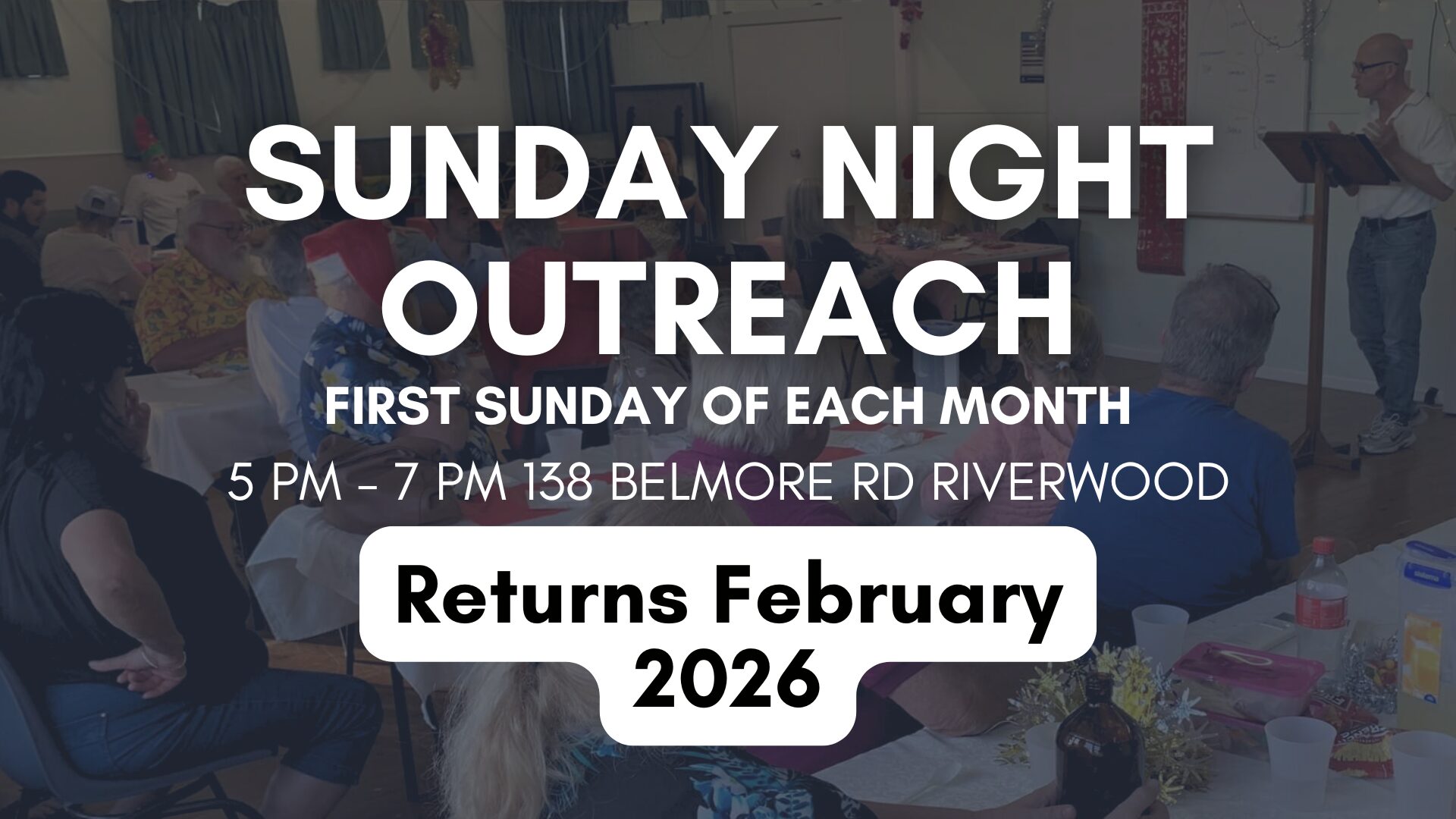 SUNDAY NIGHT OUTREACH

FIRST SUNDAY OF EACH MONTH

5 PM - 7 PM 138 BELMORE RD RIVERWOOD

Returns February 2026